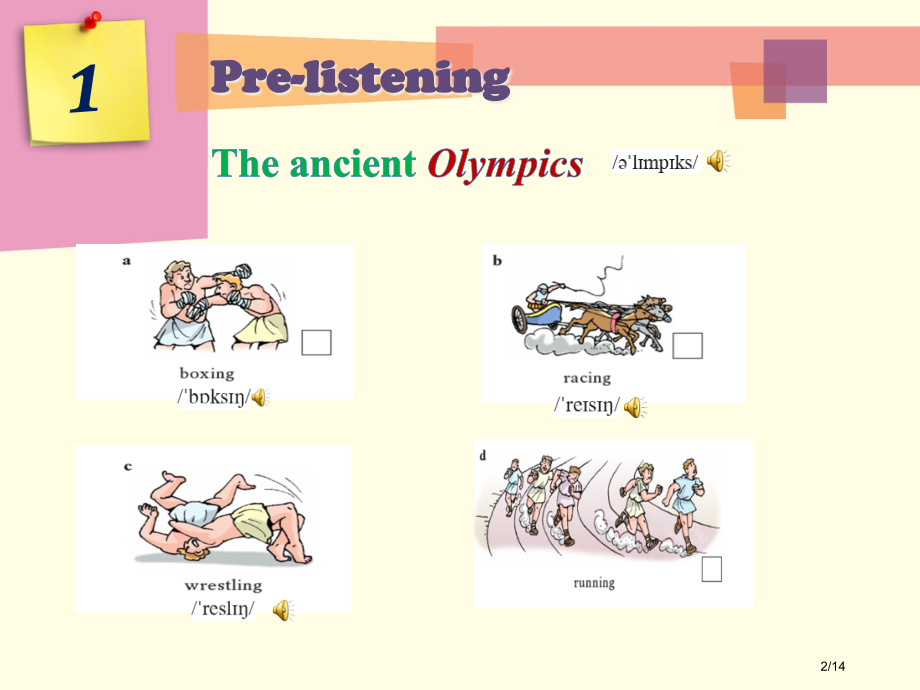 1

Pre-listening

The ancient Olympics /əˈlɪmpɪks/

a
boxing
/ˈbɒksɪŋ/

b
racing
/ˈreɪsɪŋ/

c
wrestling
/ˈreslɪŋ/

d
running

2/14